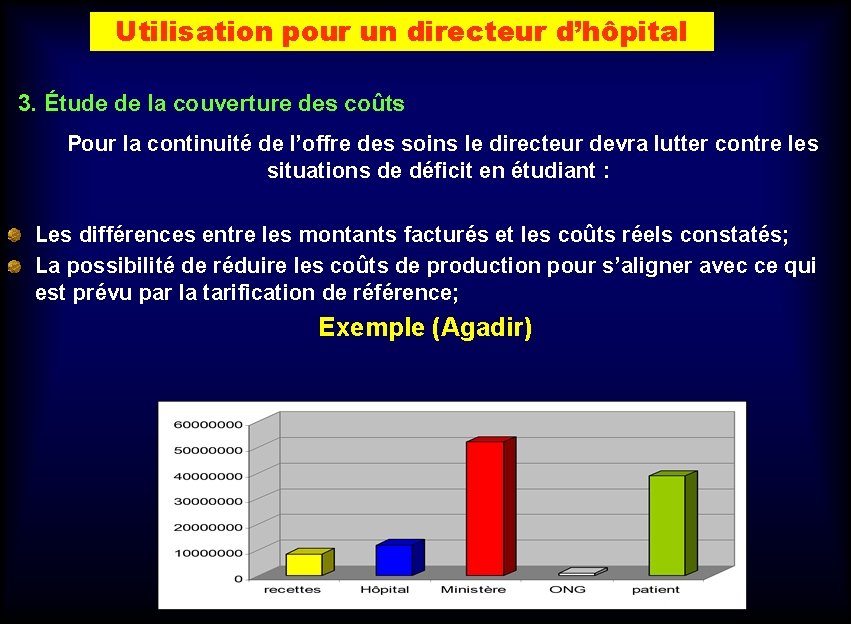 Utilisation pour un directeur d'hôpital

3. Étude de la couverture des coûts

Pour la continuité de l'offre des soins le directeur devra lutter contre les situations de déficit en étudiant :

Les différences entre les montants facturés et les coûts réels constatés;

La possibilité de réduire les coûts de production pour s'aligner avec ce qui est prévu par la tarification de référence;

Exemple (Agadir)

60000000
50000000
40000000
30000000
20000000
10000000
0

recettes Hôpital Ministère ONG patient